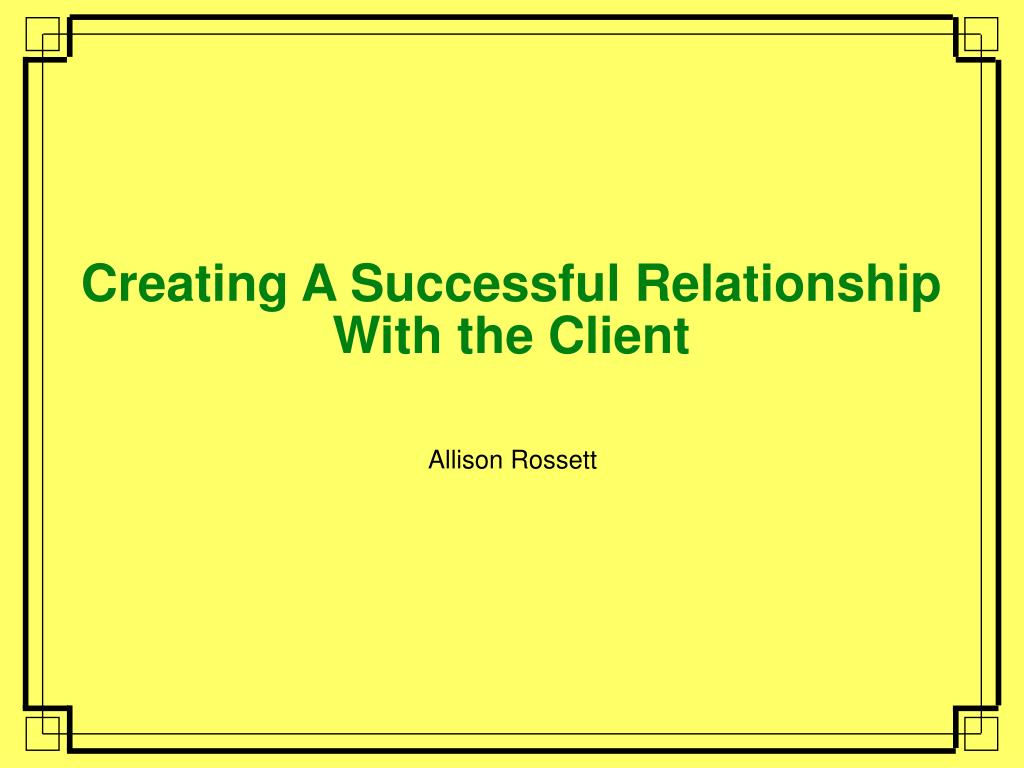 Creating A Successful Relationship With the Client

Allison Rossett